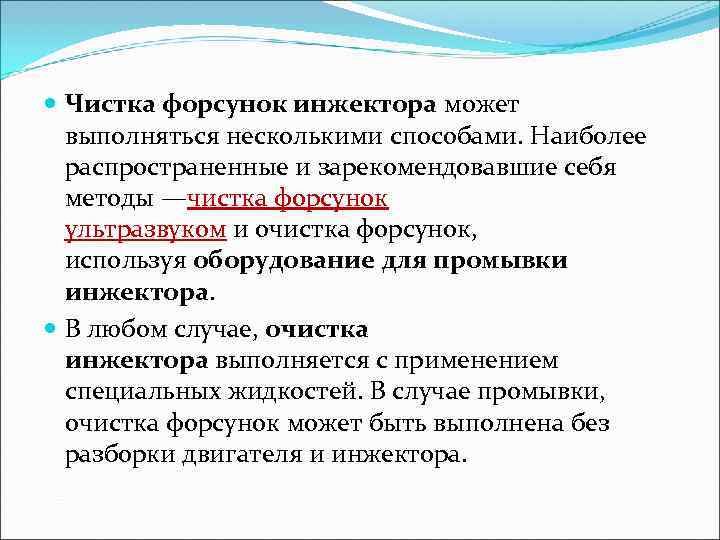 Чистка форсунок инжектора может выполняться несколькими способами. Наиболее распространенные и зарекомендовавшие себя методы —чистка форсунок ультразвуком и очистка форсунок, используя оборудование для промывки инжектора.

В любом случае, очистка инжектора выполняется с применением специальных жидкостей. В случае промывки, очистка форсунок может быть выполнена без разборки двигателя и инжектора.